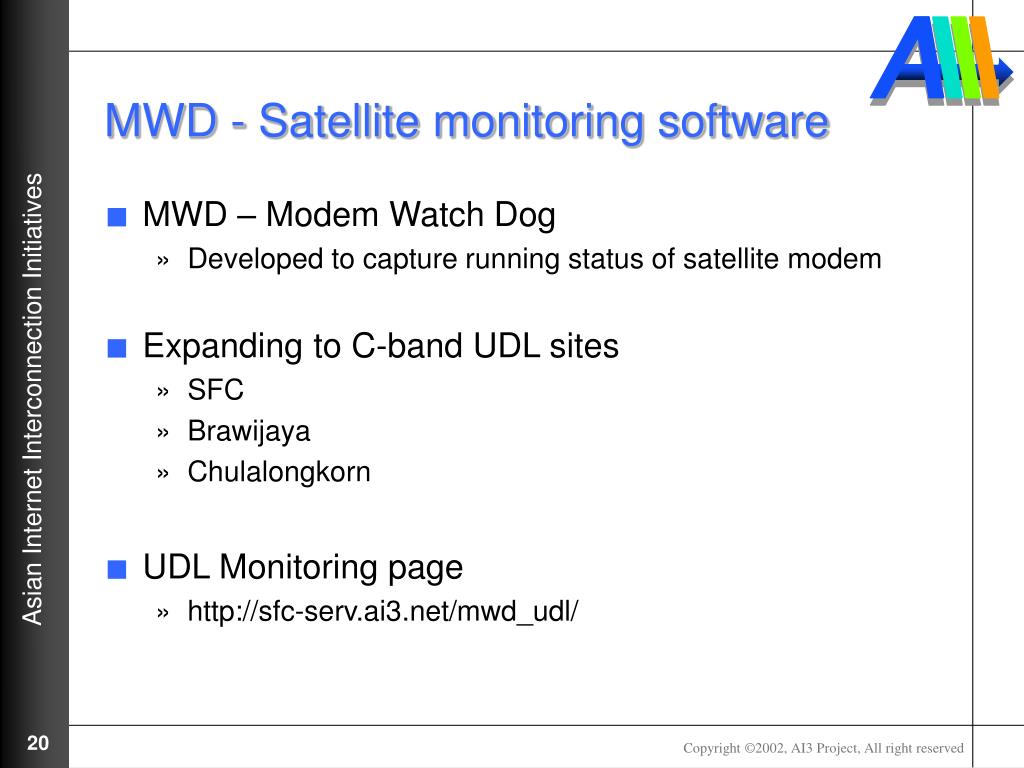 Asian Internet Interconnection Initiatives

AIII

MWD - Satellite monitoring software

■ MWD – Modem Watch Dog
» Developed to capture running status of satellite modem

■ Expanding to C-band UDL sites
» SFC
» Brawijaya
» Chulalongkorn

■ UDL Monitoring page
» http://sfc-serv.ai3.net/mwd_udl/

20

Copyright ©2002, AI3 Project, All right reserved